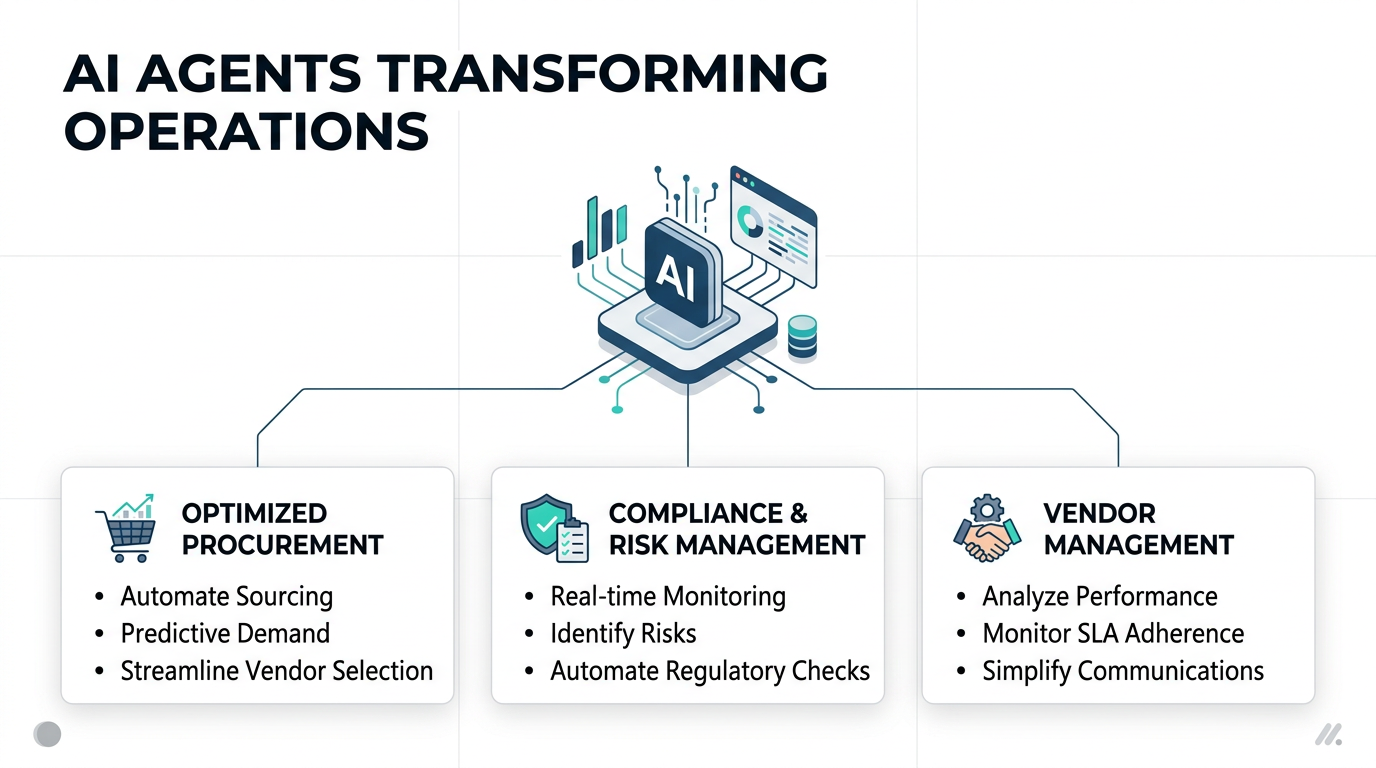 AI AGENTS TRANSFORMING OPERATIONS

AI

OPTIMIZED PROCUREMENT
• Automate Sourcing
• Predictive Demand
• Streamline Vendor Selection

COMPLIANCE & RISK MANAGEMENT
• Real-time Monitoring
• Identify Risks
• Automate Regulatory Checks

VENDOR MANAGEMENT
• Analyze Performance
• Monitor SLA Adherence
• Simplify Communications